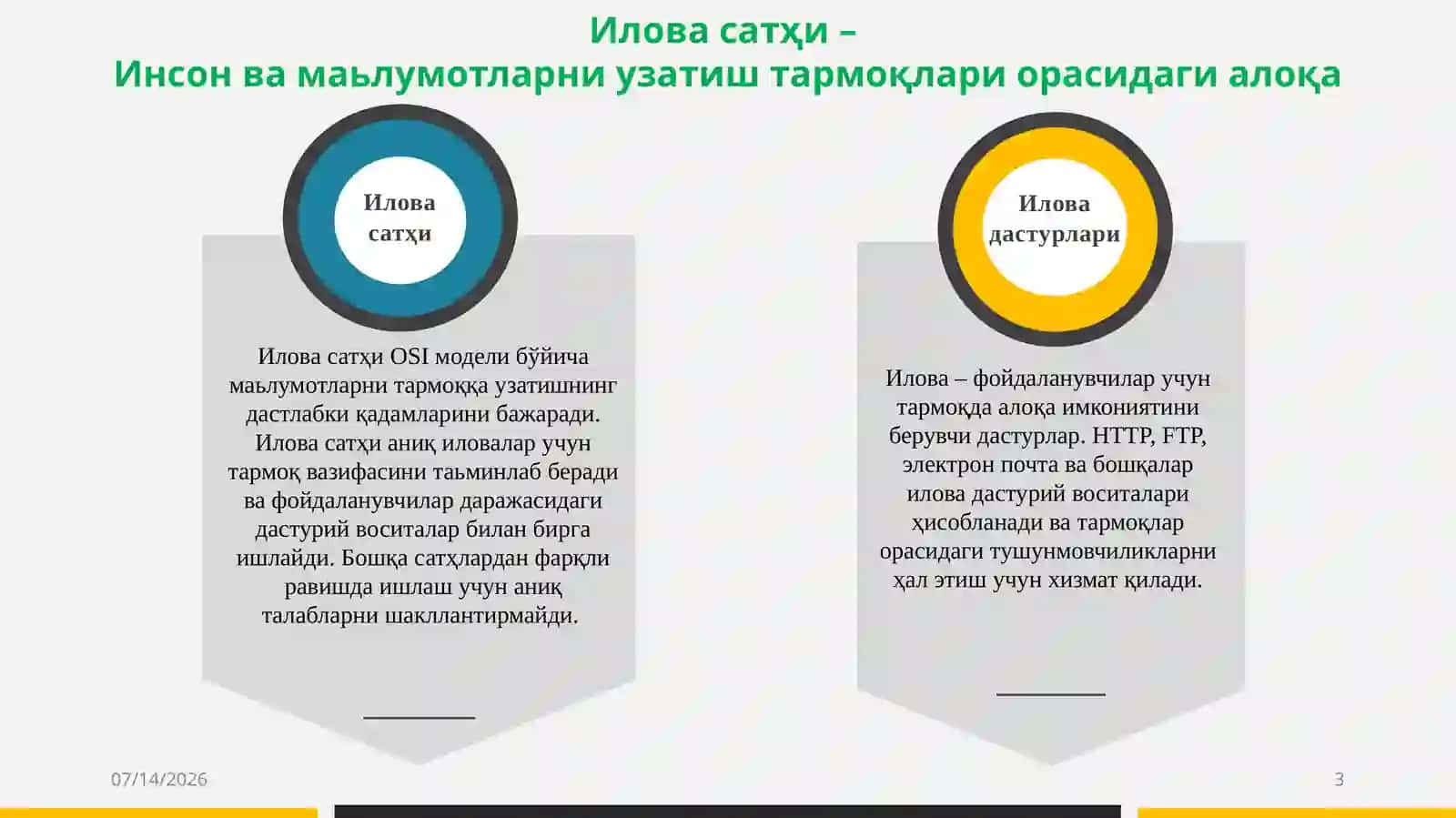 Илова сатҳи –
Инсон ва маьлумотларни узатиш тармоқлари орасидаги алоқа

Илова сатҳи

Илова сатҳи OSI модели бўйича маьлумотларни тармоққа узатишнинг дастлабки қадамларини бажаради. Илова сатҳи аниқ иловалар учун тармоқ вазифасини таьминлаб беради ва фойдаланувчилар даражасидаги дастурий воситалар билан бирга ишлайди. Бошқа сатҳлардан фарқли равишда ишлаш учун аниқ талабларни шакллантирмайди.

Илова дастурлари

Илова – фойдаланувчилар учун тармоқда алоқа имкониятини берувчи дастурлар. HTTP, FTP, электрон почта ва бошқалар илова дастурий воситалари ҳисобланади ва тармоқлар орасидаги тушунмовчиликларни ҳал этиш учун хизмат қилади.

07/14/2026

3